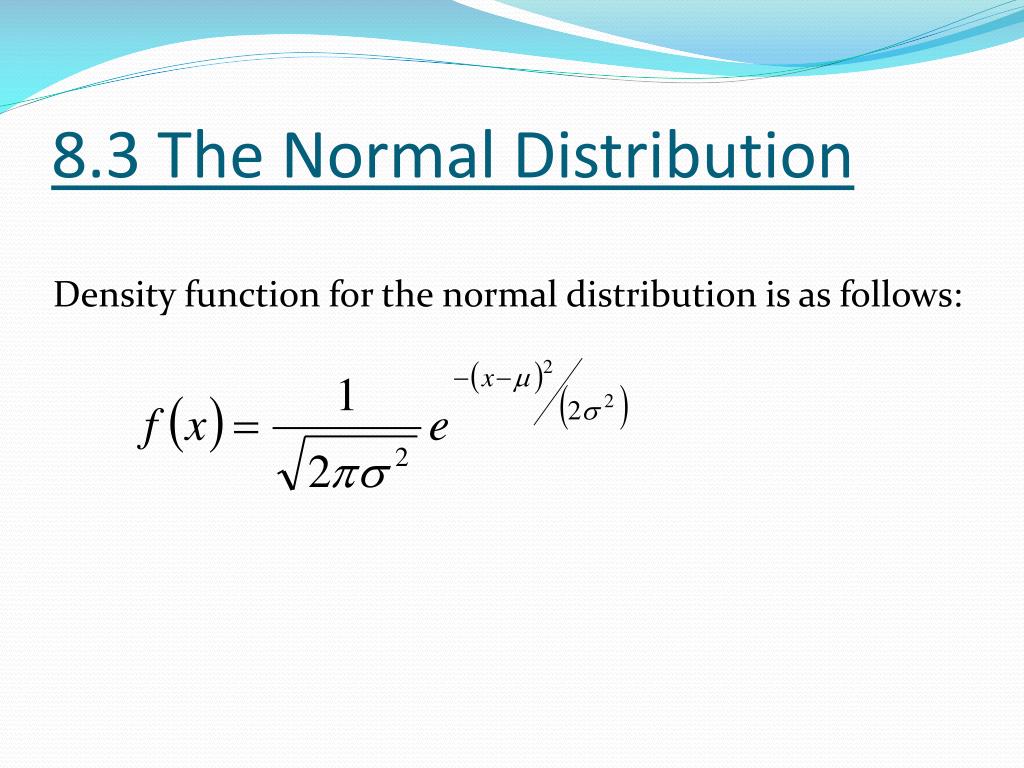 8.3 The Normal Distribution

Density function for the normal distribution is as follows:

$f(x) = \frac{1}{\sqrt{2\pi\sigma^2}} e^{-(x-\mu)^2 / (2\sigma^2)}$